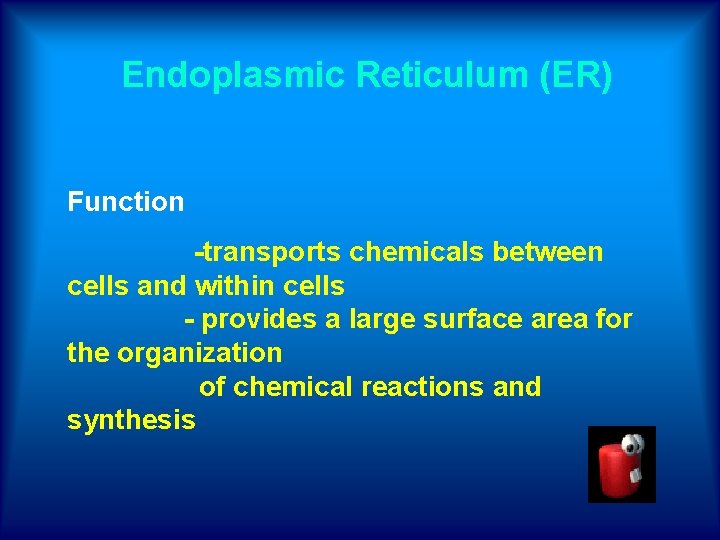 Endoplasmic Reticulum (ER)

Function

-transports chemicals between cells and within cells

- provides a large surface area for the organization of chemical reactions and synthesis